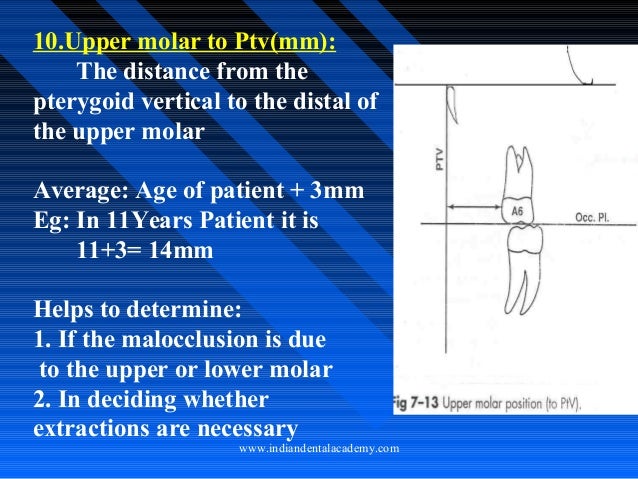 10.Upper molar to Ptv(mm):

The distance from the pterygoid vertical to the distal of the upper molar

Average: Age of patient + 3mm
Eg: In 11Years Patient it is
11+3= 14mm

Helps to determine:
1. If the malocclusion is due to the upper or lower molar
2. In deciding whether extractions are necessary

PTV

A6

Occ. Pl.

Fig 7-13 Upper molar position (to PtV).

www.indiandentalacademy.com